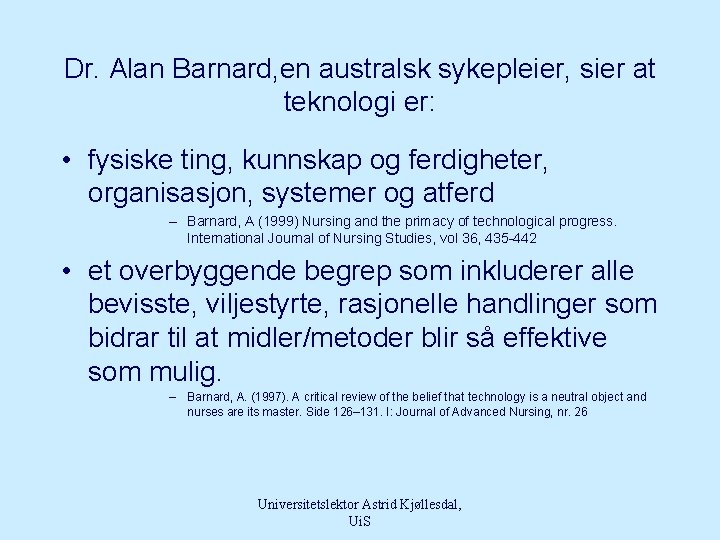 Dr. Alan Barnard,en australsk sykepleier, sier at teknologi er:

• fysiske ting, kunnskap og ferdigheter, organisasjon, systemer og atferd

– Barnard, A (1999) Nursing and the primacy of technological progress. International Journal of Nursing Studies, vol 36, 435-442

• et overbyggende begrep som inkluderer alle bevisste, viljestyrte, rasjonelle handlinger som bidrar til at midler/metoder blir så effektive som mulig.

– Barnard, A. (1997). A critical review of the belief that technology is a neutral object and nurses are its master. Side 126–131. I: Journal of Advanced Nursing, nr. 26

Universitetslektor Astrid Kjøllesdal, UiS